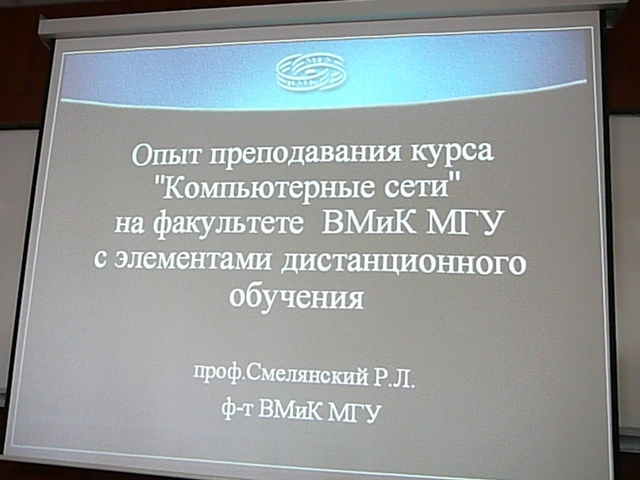 Опыт преподавания курса "Компьютерные сети" на факультете ВМиК МГУ с элементами дистанционного обучения

проф.Смелянский Р.Л.
ф-т ВМиК МГУ